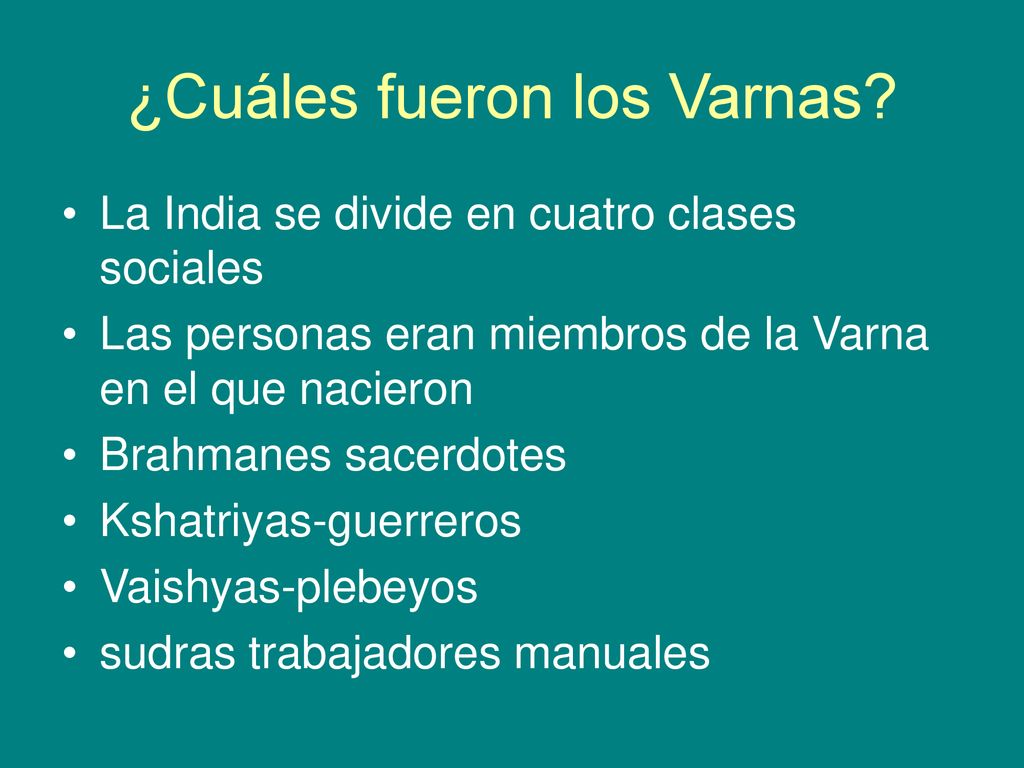 ¿Cuáles fueron los Varnas?

• La India se divide en cuatro clases sociales
• Las personas eran miembros de la Varna en el que nacieron
• Brahmanes sacerdotes
• Kshatriyas-guerreros
• Vaishyas-plebeyos
• sudras trabajadores manuales